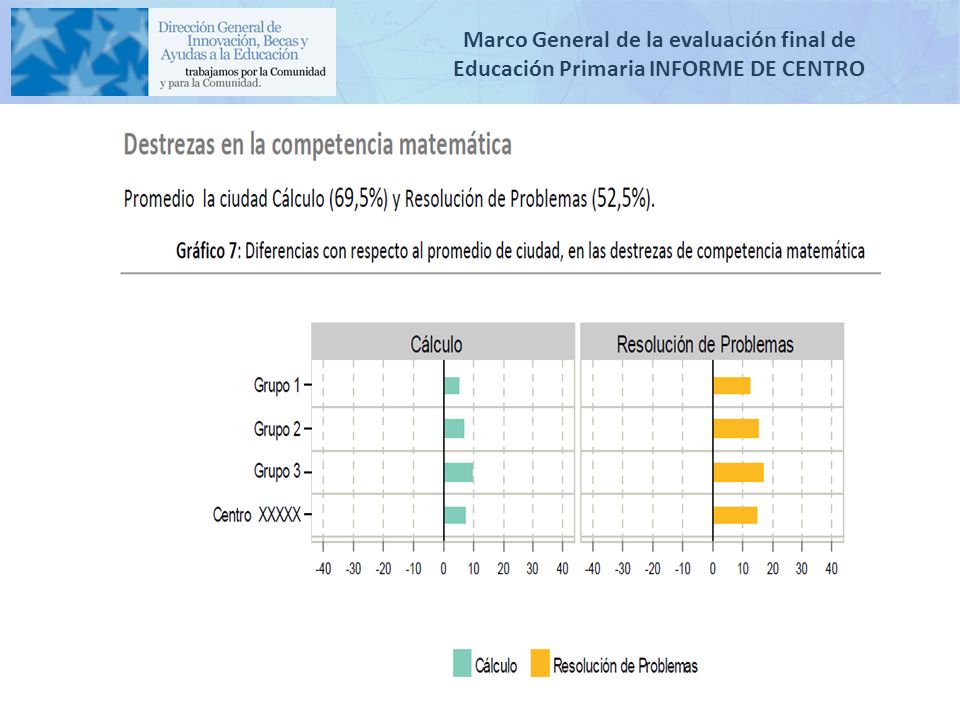 Dirección General de Innovación, Becas y Ayudas a la Educación
trabajamos por la Comunidad y para la Comunidad.

Marco General de la evaluación final de Educación Primaria INFORME DE CENTRO

Destrezas en la competencia matemática

Promedio la ciudad Cálculo (69,5%) y Resolución de Problemas (52,5%).

Gráfico 7: Diferencias con respecto al promedio de ciudad, en las destrezas de competencia matemática

Cálculo

Resolución de Problemas

Grupo 1
Grupo 2
Grupo 3
Centro XXXXX

-40 -30 -20 -10 0 10 20 30 40

-40 -30 -20 -10 0 10 20 30 40

Cálculo Resolución de Problemas